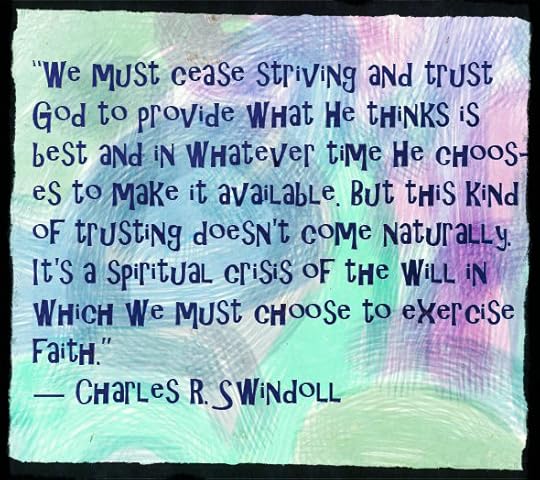 "We must cease striving and trust God to provide what He thinks is best and in whatever time He chooses to make it available. But this kind of trusting doesn't come naturally. It's a spiritual crisis of the will in which we must choose to exercise faith."
— Charles R. Swindoll